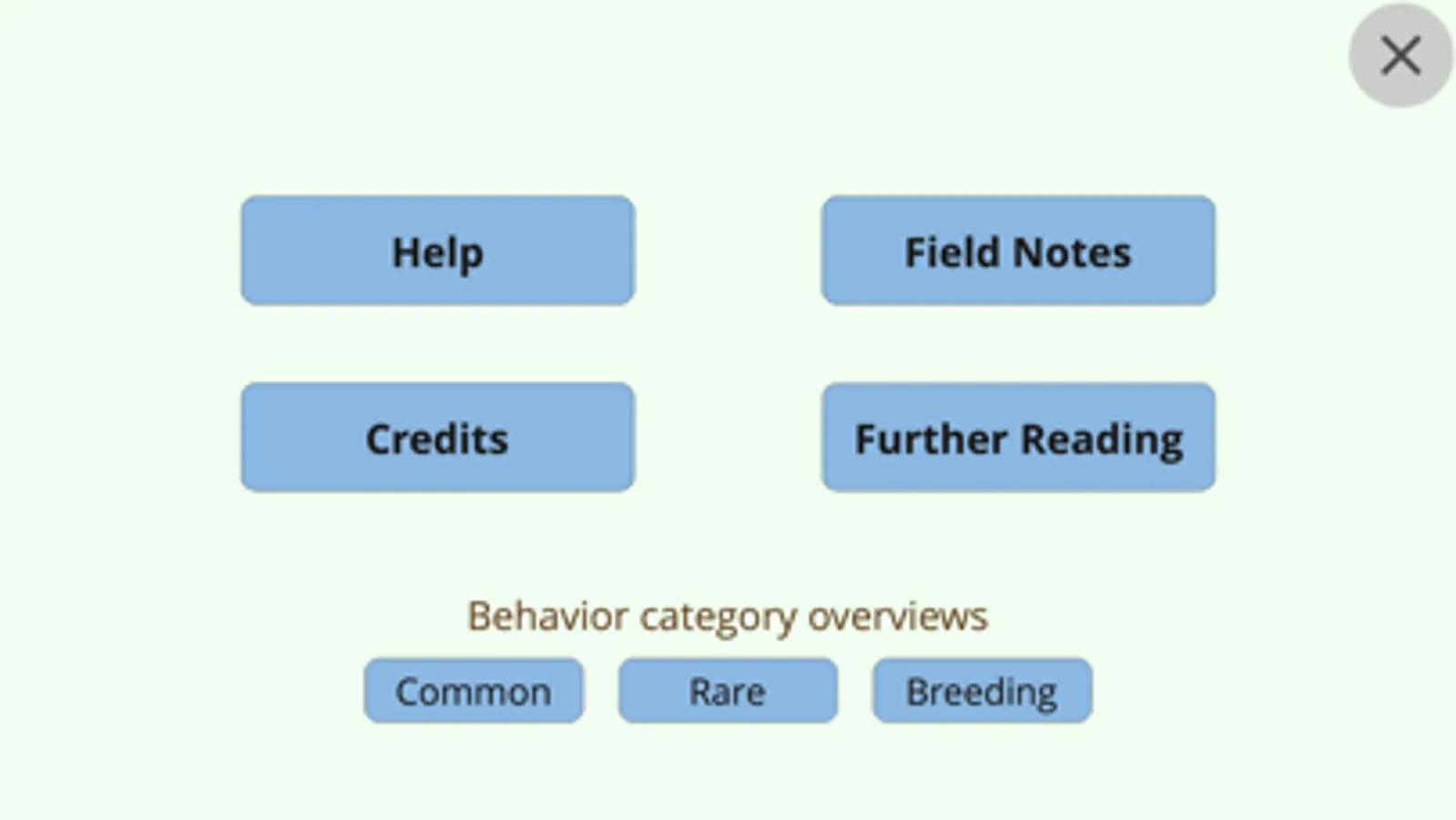 Help

Field Notes

Credits

Further Reading

Behavior category overviews

Common

Rare

Breeding